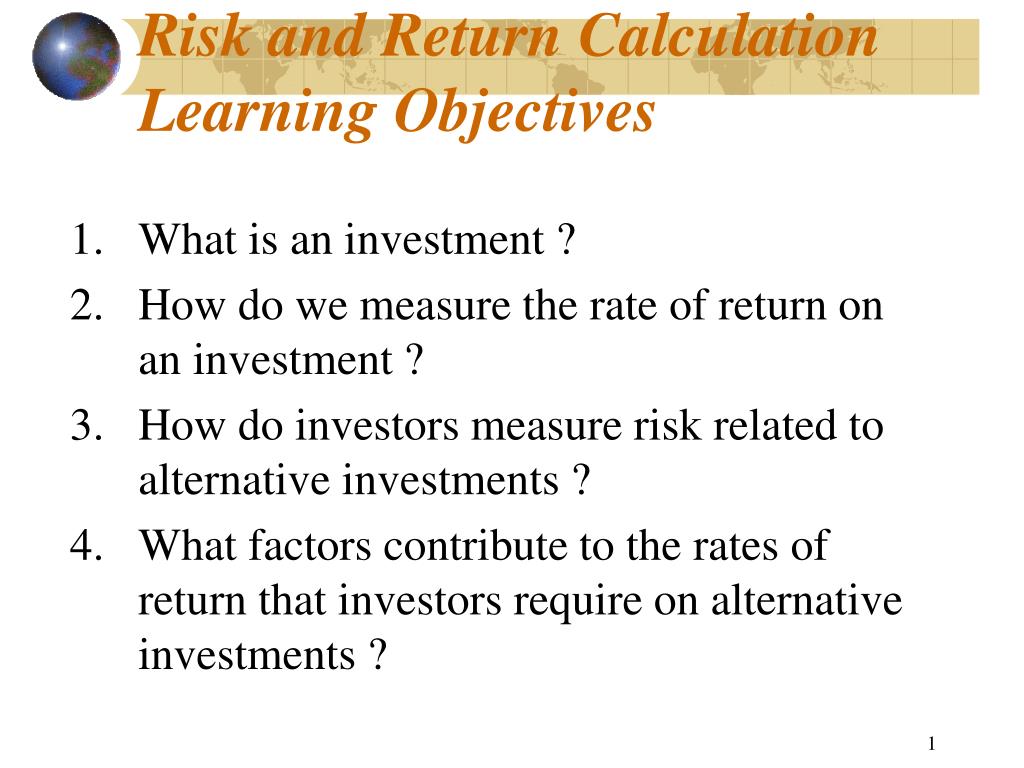 Risk and Return Calculation
Learning Objectives

1. What is an investment ?
2. How do we measure the rate of return on an investment ?
3. How do investors measure risk related to alternative investments ?
4. What factors contribute to the rates of return that investors require on alternative investments ?

1